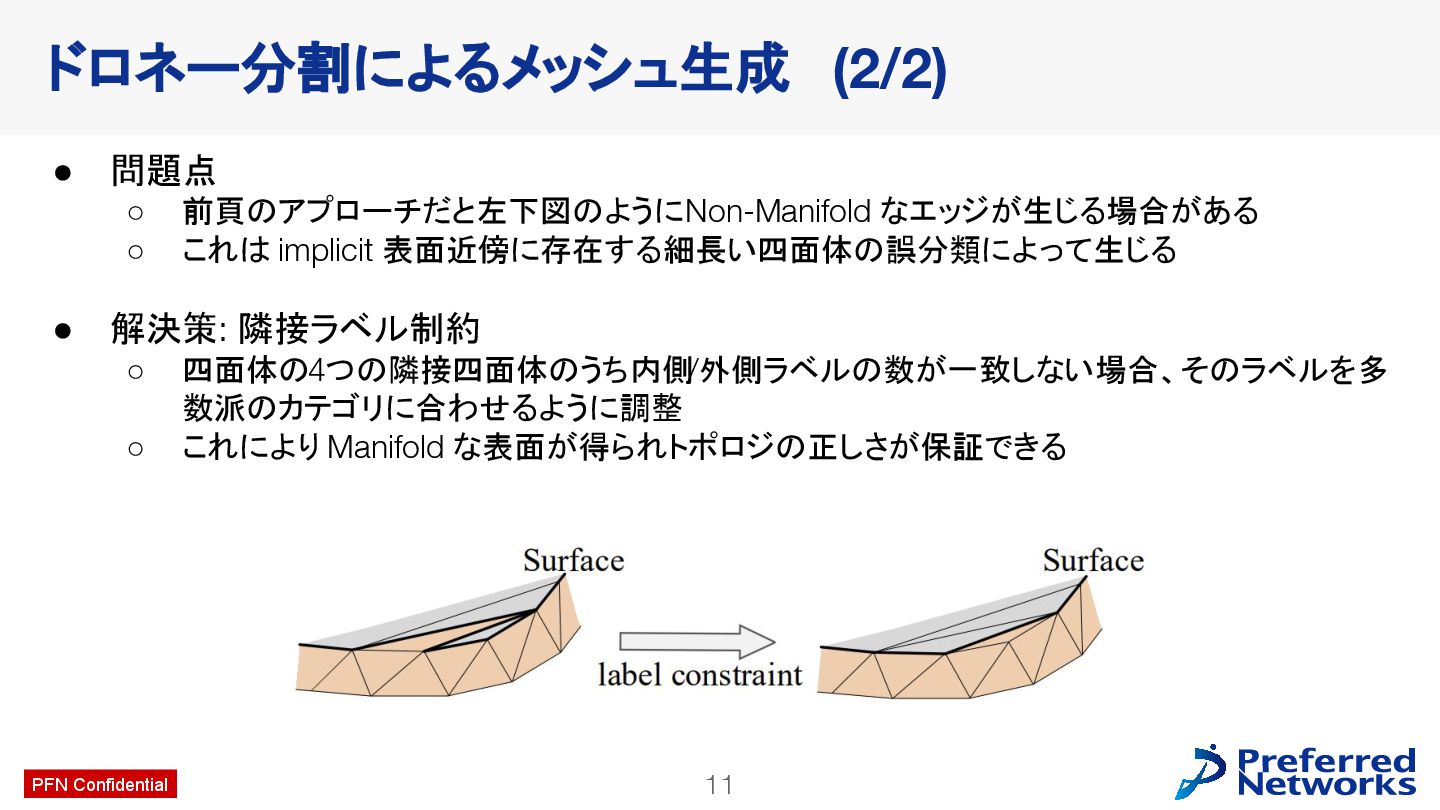 ドロネー分割によるメッシュ生成 (2/2)

● 問題点
○ 前頁のアプローチだと左下図のようにNon-Manifold なエッジが生じる場合がある
○ これは implicit 表面近傍に存在する細長い四面体の誤分類によって生じる

● 解決策: 隣接ラベル制約
○ 四面体の4つの隣接四面体のうち内側/外側ラベルの数が一致しない場合、そのラベルを多数派のカテゴリに合わせるように調整
○ これにより Manifold な表面が得られトポロジの正しさが保証できる

Surface
label constraint
Surface

PFN Confidential
11
Preferred Networks